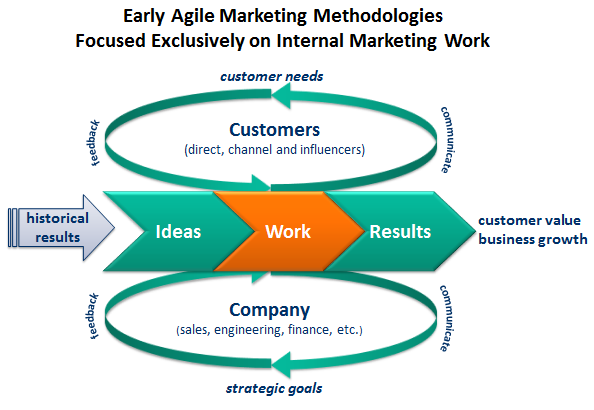 Early Agile Marketing Methodologies
Focused Exclusively on Internal Marketing Work

customer needs

feedback

Customers
(direct, channel and influencers)

communicate

historical results

Ideas

Work

Results

customer value
business growth

feedback

Company
(sales, engineering, finance, etc.)

communicate

strategic goals